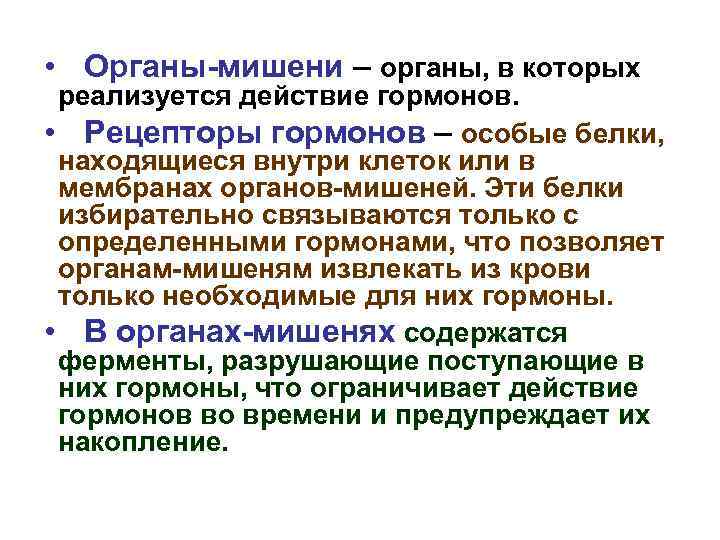 • Органы-мишени – органы, в которых реализуется действие гормонов.

• Рецепторы гормонов – особые белки, находящиеся внутри клеток или в мембранах органов-мишеней. Эти белки избирательно связываются только с определенными гормонами, что позволяет органам-мишеням извлекать из крови только необходимые для них гормоны.

• В органах-мишенях содержатся ферменты, разрушающие поступающие в них гормоны, что ограничивает действие гормонов во времени и предупреждает их накопление.